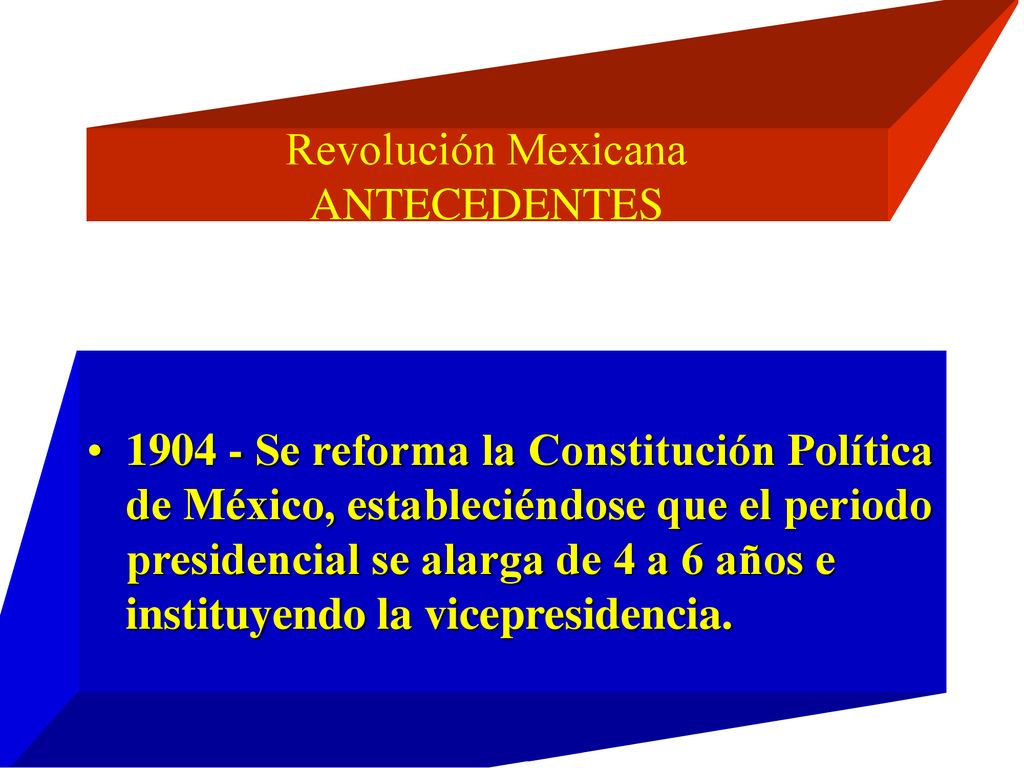 Revolución Mexicana
ANTECEDENTES

• 1904 - Se reforma la Constitución Política de México, estableciéndose que el periodo presidencial se alarga de 4 a 6 años e instituyendo la vicepresidencia.